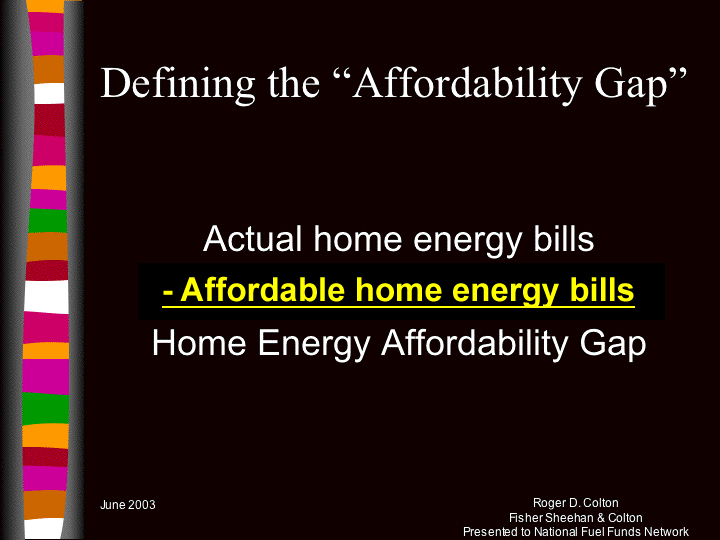 Defining the “Affordability Gap”

Actual home energy bills

- Affordable home energy bills

Home Energy Affordability Gap

June 2003

Roger D. Colton
Fisher Sheehan & Colton
Presented to National Fuel Funds Network